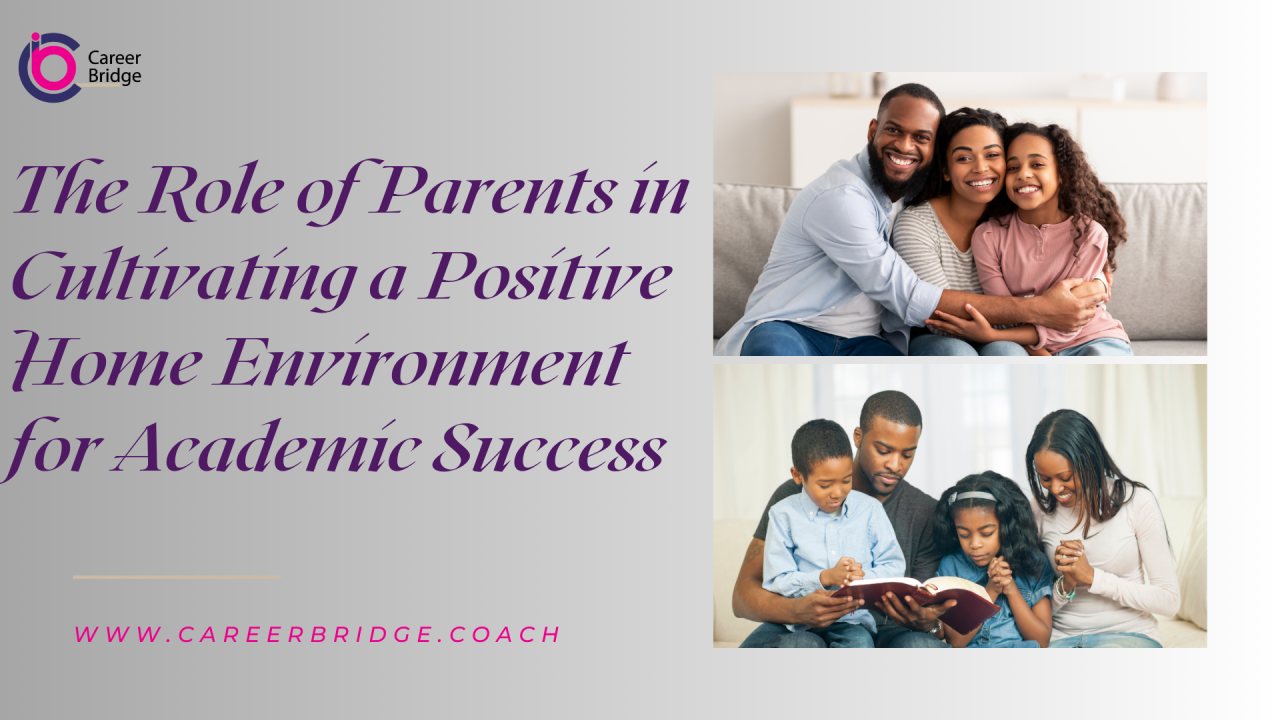 Career Bridge

The Role of Parents in Cultivating a Positive Home Environment for Academic Success

WWW.CAREERBRIDGE.COACH